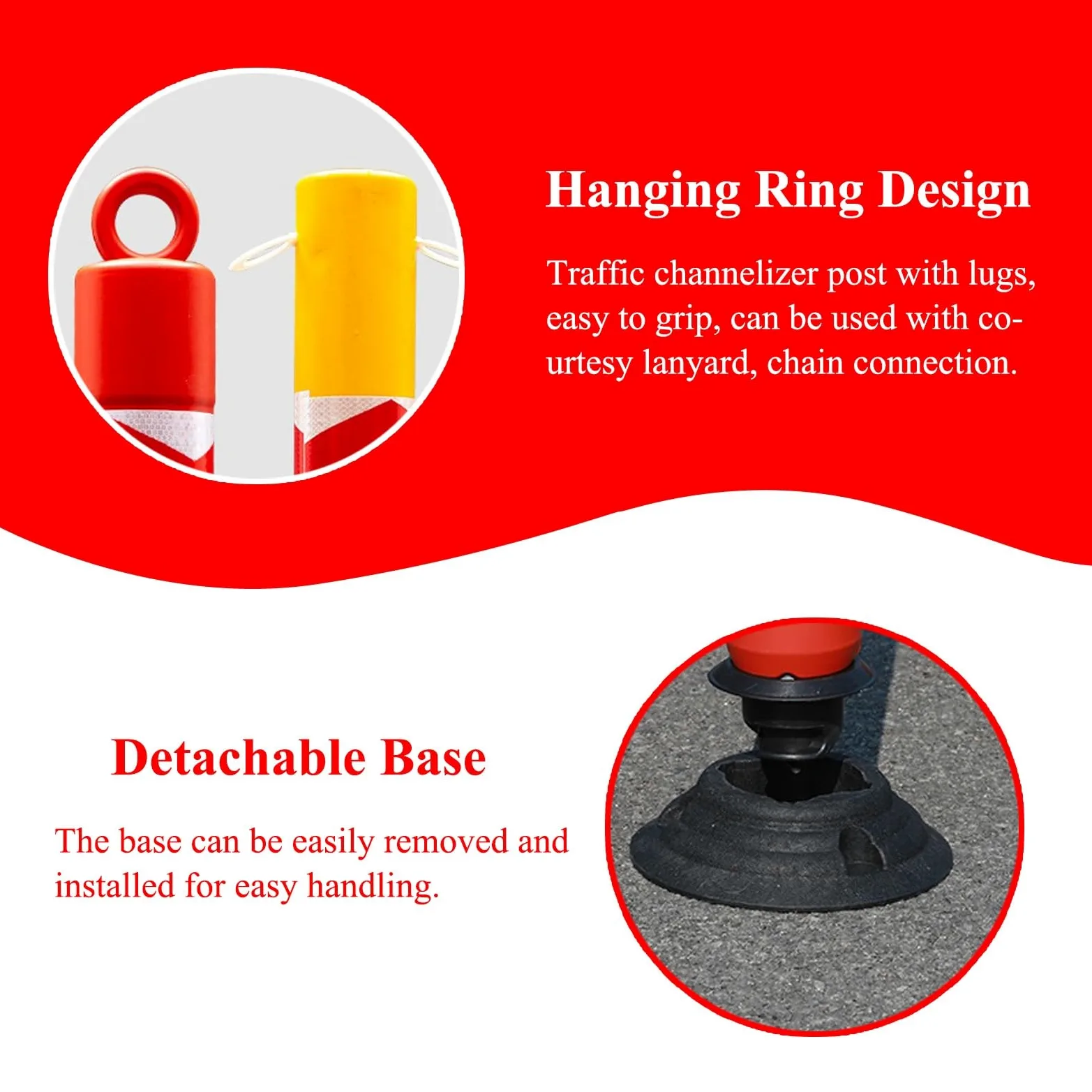 Hanging Ring Design

Traffic channelizer post with lugs, easy to grip, can be used with courtesy lanyard, chain connection.

Detachable Base

The base can be easily removed and installed for easy handling.